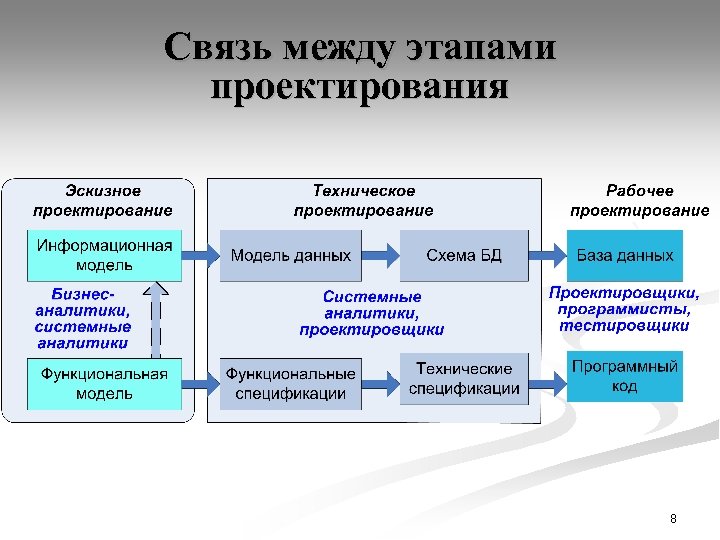 Связь между этапами проектирования

Эскизное проектирование

Информационная модель

Бизнес-аналитики, системные аналитики

Функциональная модель

Техническое проектирование

Модель данных

Схема БД

Системные аналитики, проектировщики

Функциональные спецификации

Технические спецификации

Рабочее проектирование

База данных

Проектировщики, программисты, тестировщики

Программный код

8